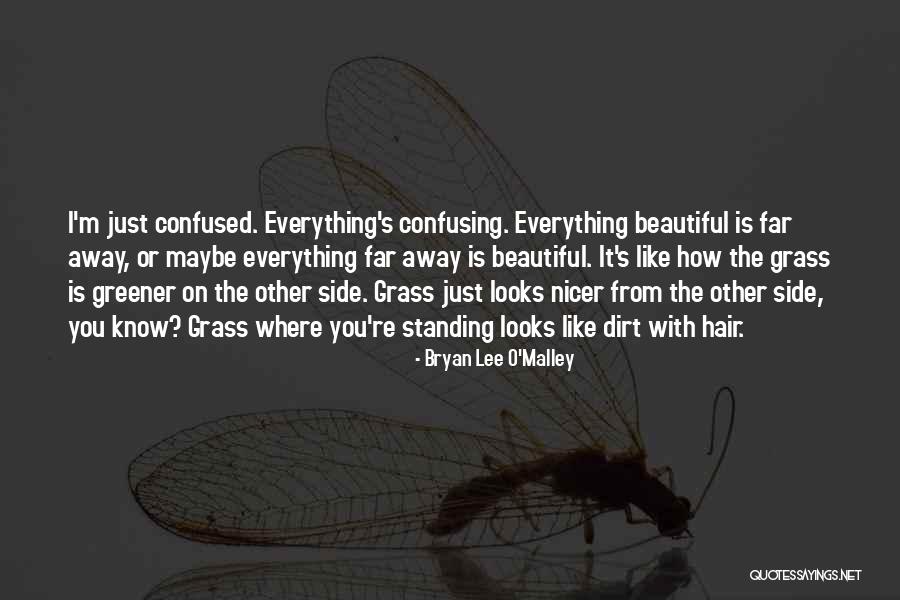 I'm just confused. Everything's confusing. Everything beautiful is far away, or maybe everything far away is beautiful. It's like how the grass is greener on the other side. Grass just looks nicer from the other side, you know? Grass where you're standing looks like dirt with hair.

- Bryan Lee O'Malley

QUOTESSAYINGS.NET